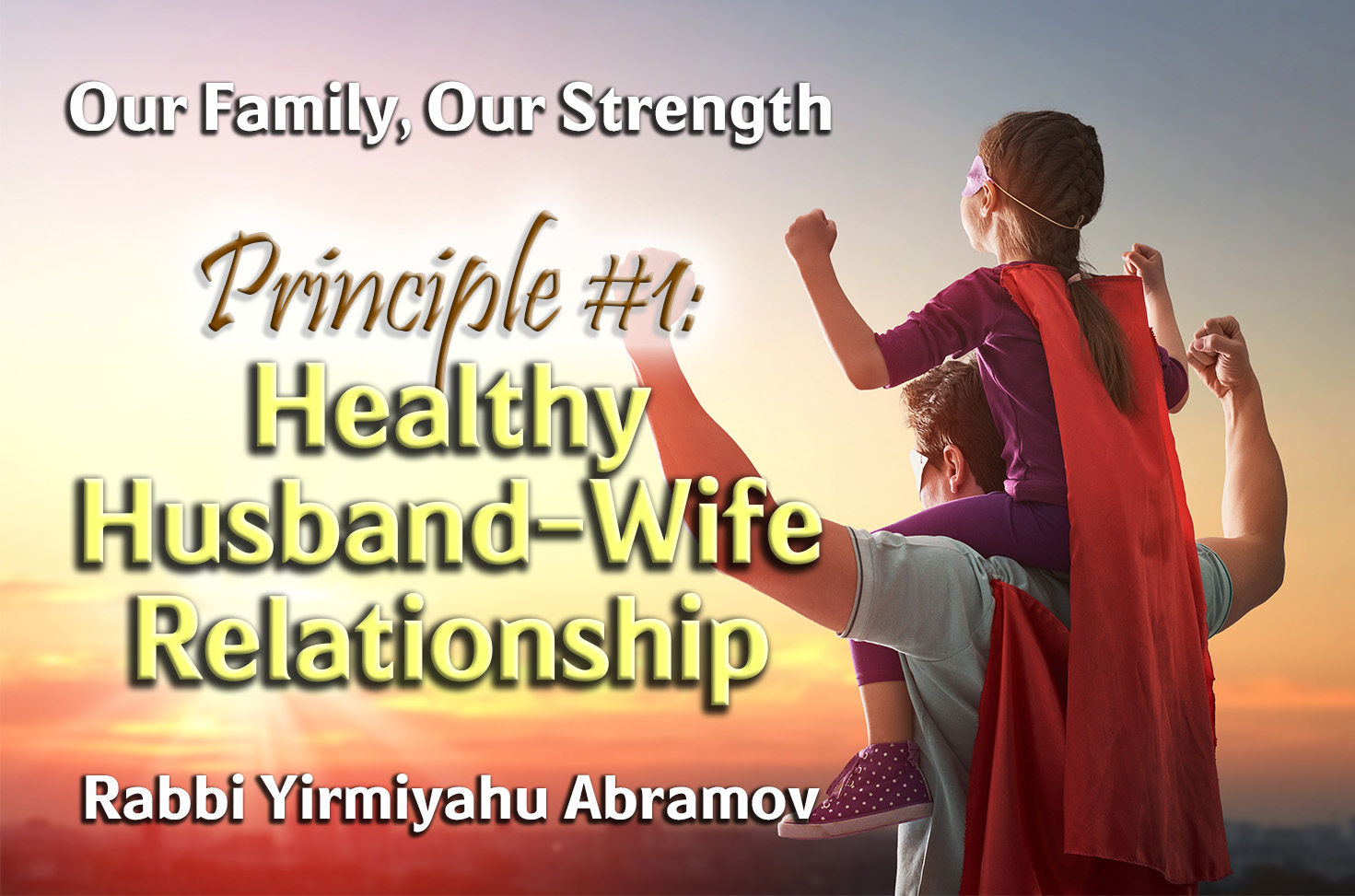 Our Family, Our Strength

Principle #1:
Healthy Husband-Wife Relationship

Rabbi Yirmiyahu Abramov